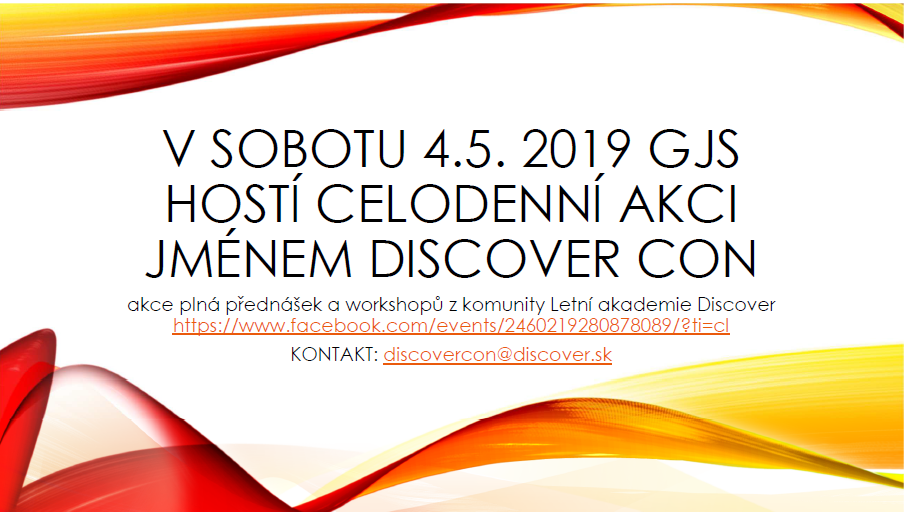 V SOBOTU 4.5. 2019 GJS HOSTÍ CELODENNÍ AKCI JMÉNEM DISCOVER CON

akce plná přednášek a workshopů z komunity Letní akademie Discover
https://www.facebook.com/events/2460219280878089/?ti=cl

KONTAKT: discovercon@discover.sk